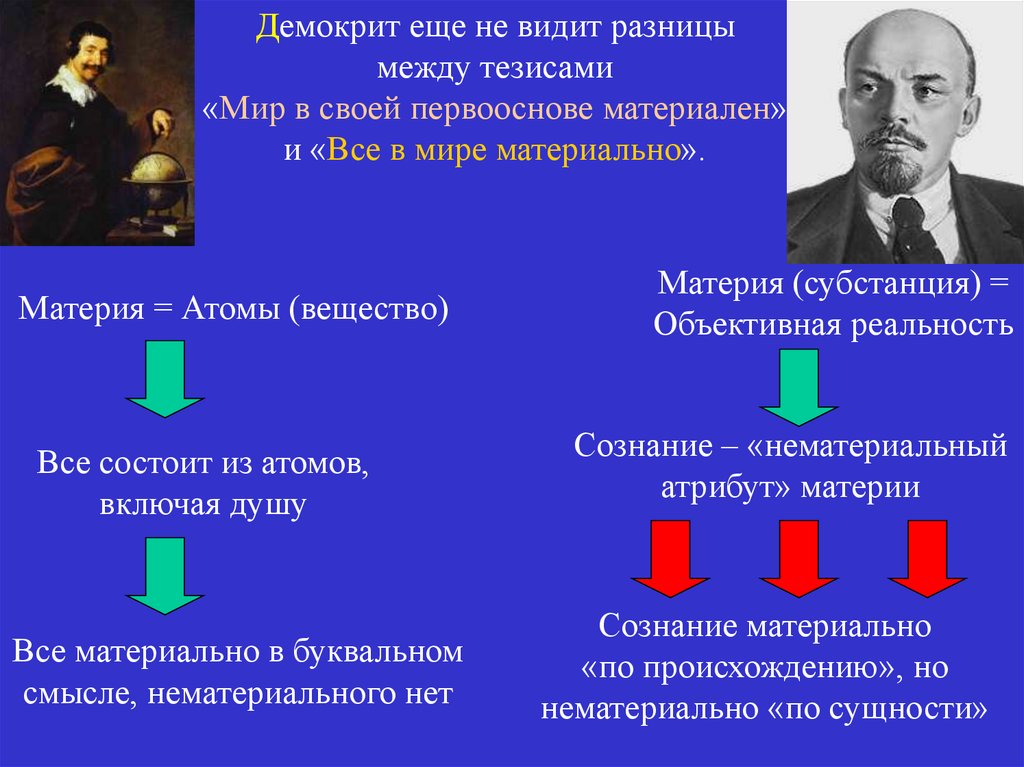 Демокрит еще не видит разницы между тезисами «Мир в своей первооснове материален» и «Все в мире материально».

Материя = Атомы (вещество)

Все состоит из атомов, включая душу

Все материально в буквальном смысле, нематериального нет

Материя (субстанция) = Объективная реальность

Сознание – «нематериальный атрибут» материи

Сознание материально «по происхождению», но нематериально «по сущности»